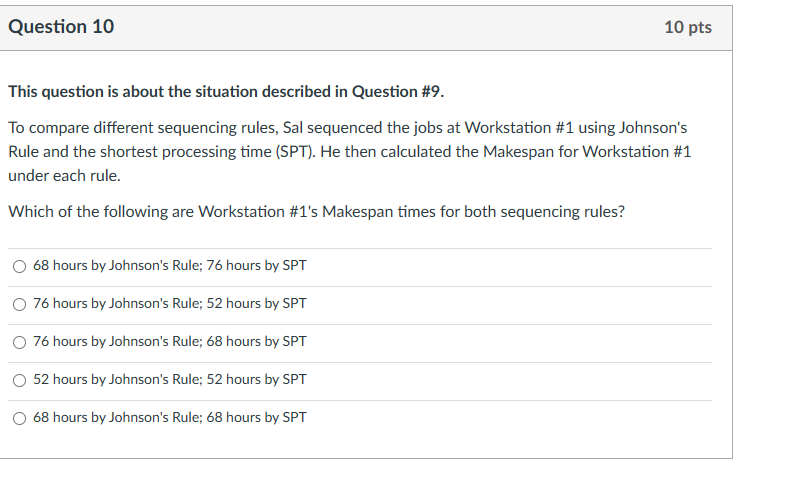 Question 10

10 pts

This question is about the situation described in Question #9.

To compare different sequencing rules, Sal sequenced the jobs at Workstation #1 using Johnson's Rule and the shortest processing time (SPT). He then calculated the Makespan for Workstation #1 under each rule.

Which of the following are Workstation #1's Makespan times for both sequencing rules?

68 hours by Johnson's Rule; 76 hours by SPT

76 hours by Johnson's Rule; 52 hours by SPT

76 hours by Johnson's Rule; 68 hours by SPT

52 hours by Johnson's Rule; 52 hours by SPT

68 hours by Johnson's Rule; 68 hours by SPT